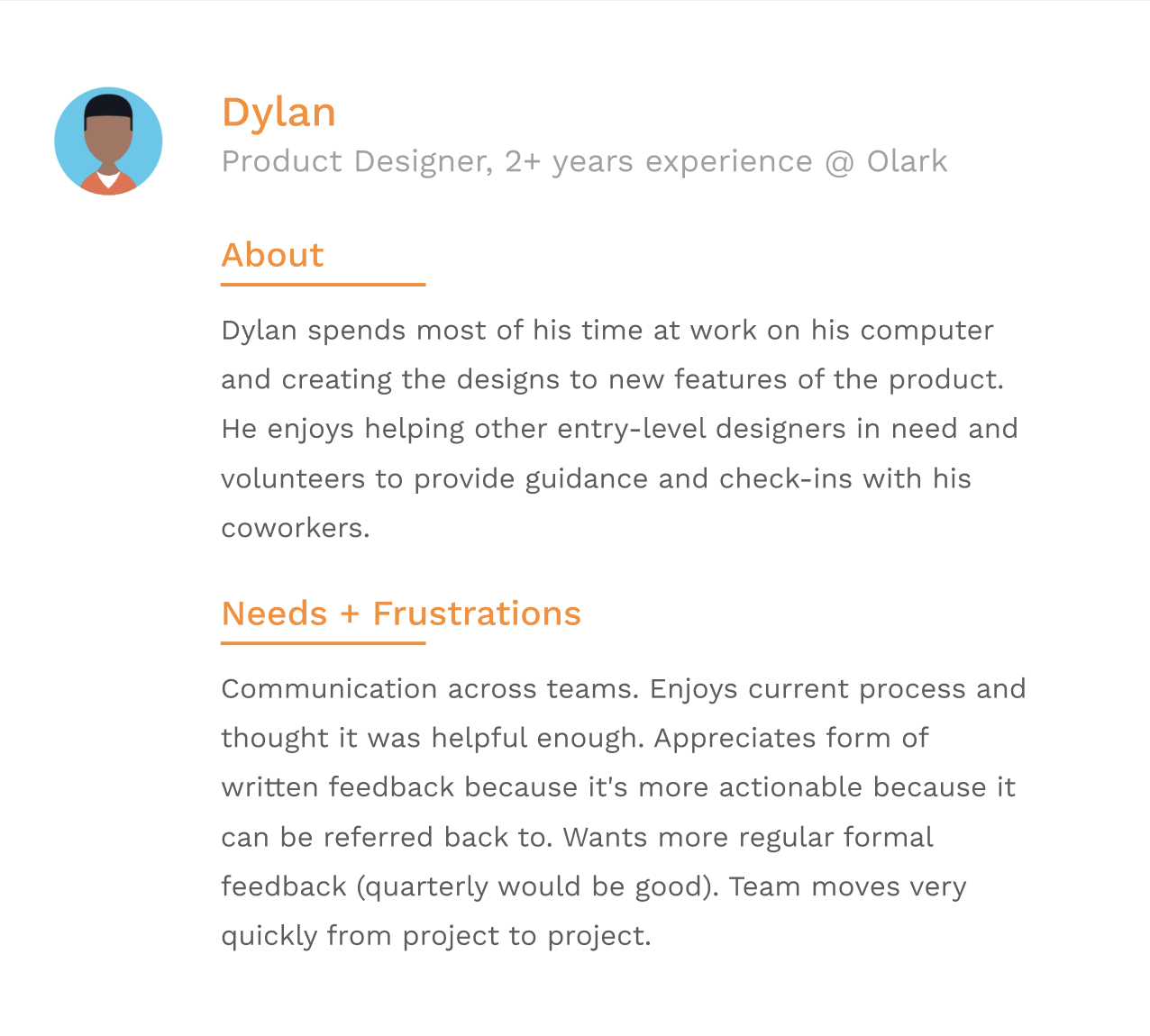 Dylan
Product Designer, 2+ years experience @ Olark

About

Dylan spends most of his time at work on his computer and creating the designs to new features of the product. He enjoys helping other entry-level designers in need and volunteers to provide guidance and check-ins with his coworkers.

Needs + Frustrations

Communication across teams. Enjoys current process and thought it was helpful enough. Appreciates form of written feedback because it's more actionable because it can be referred back to. Wants more regular formal feedback (quarterly would be good). Team moves very quickly from project to project.